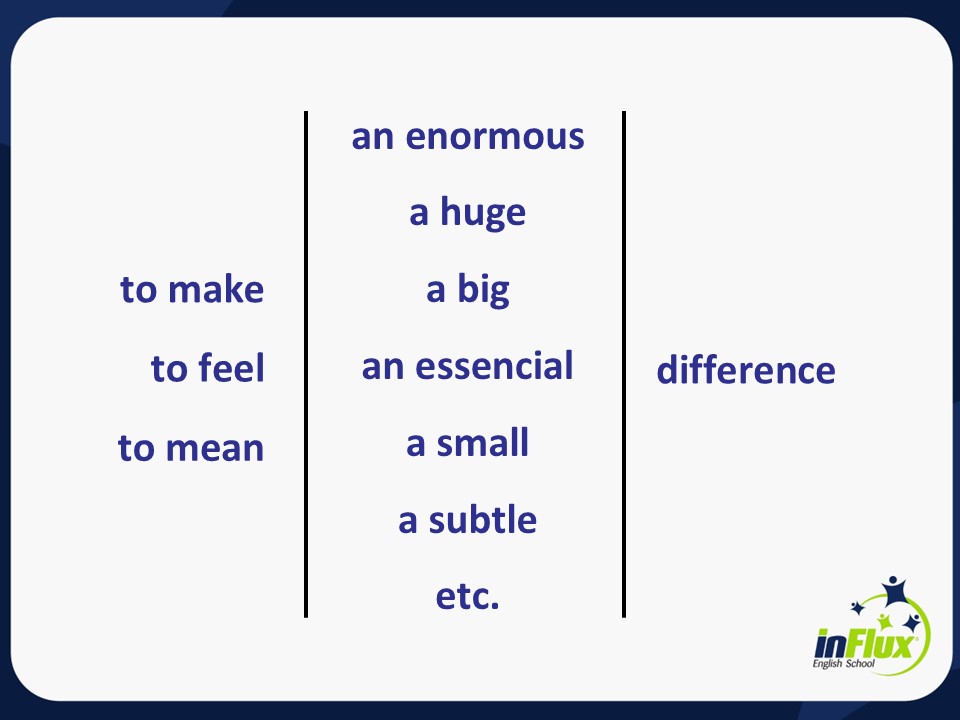 to make
to feel
to mean

an enormous
a huge
a big
an essencial
a small
a subtle
etc.

difference

inFlux
English School